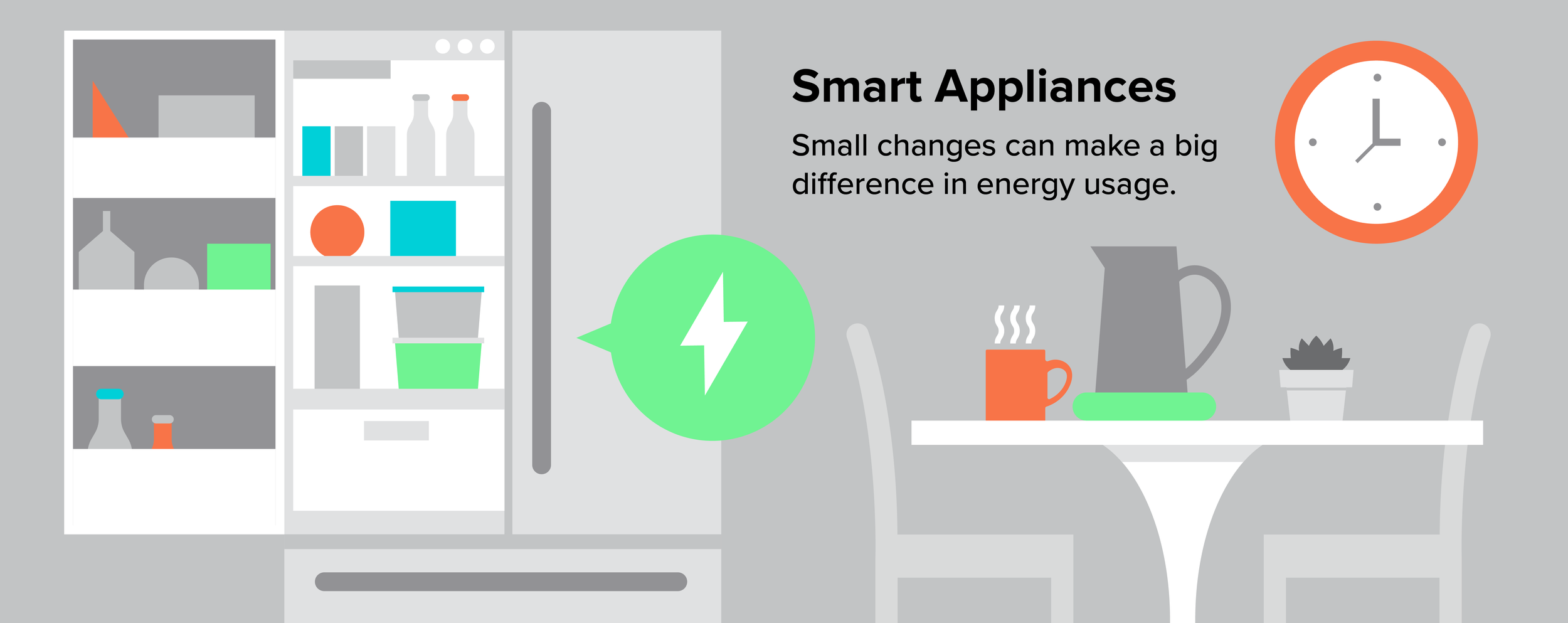 Smart Appliances

Small changes can make a big difference in energy usage.